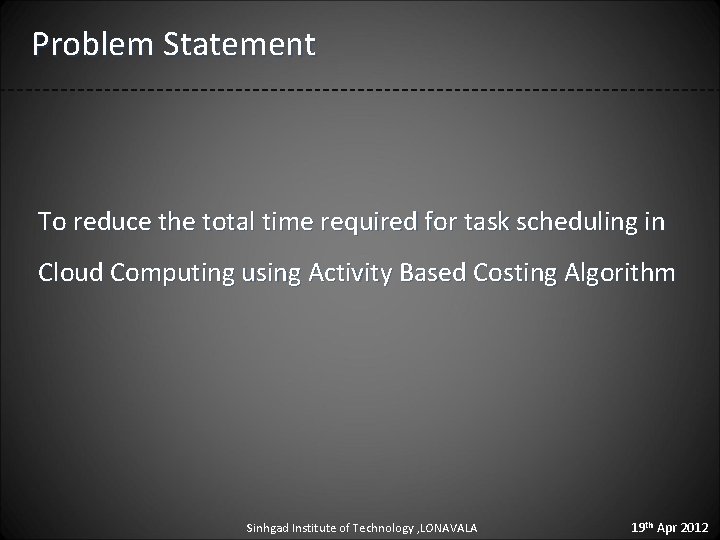 Problem Statement

To reduce the total time required for task scheduling in Cloud Computing using Activity Based Costing Algorithm

Sinhgad Institute of Technology ,LONAVALA

19th Apr 2012